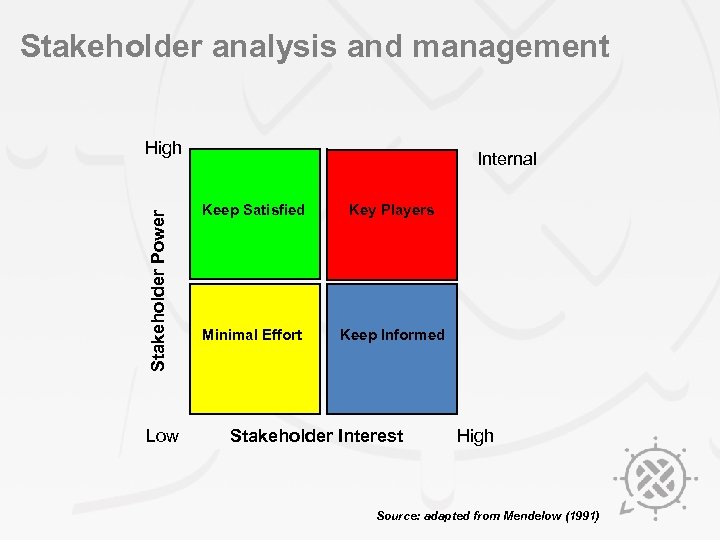 Stakeholder analysis and management

High

Internal

Stakeholder Power

Keep Satisfied

Key Players

Minimal Effort

Keep Informed

Low

Stakeholder Interest

High

Source: adapted from Mendelow (1991)